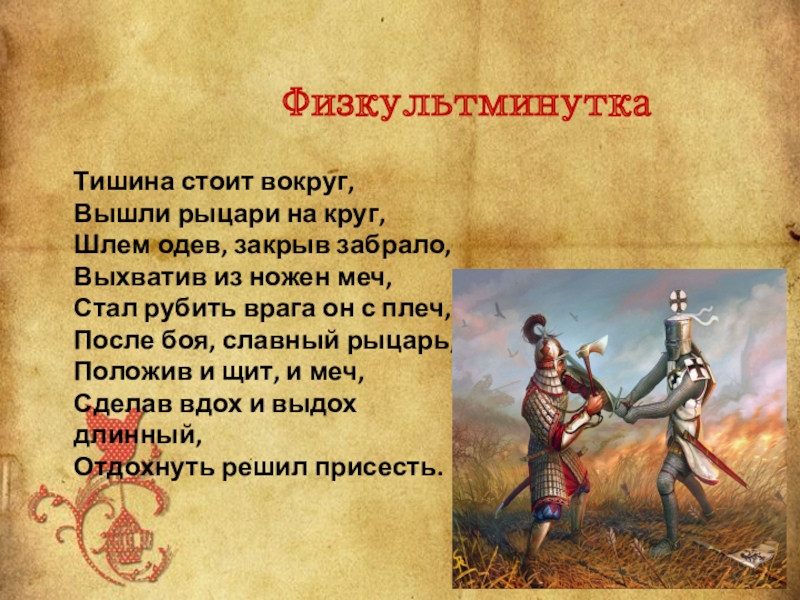 Физкультминутка

Тишина стоит вокруг,
Вышли рыцари на круг,
Шлем одев, закрыв забрало,
Выхватив из ножен меч,
Стал рубить врага он с плеч,
После боя, славный рыцарь,
Положив и щит, и меч,
Сделав вдох и выдох длинный,
Отдохнуть решил присесть.